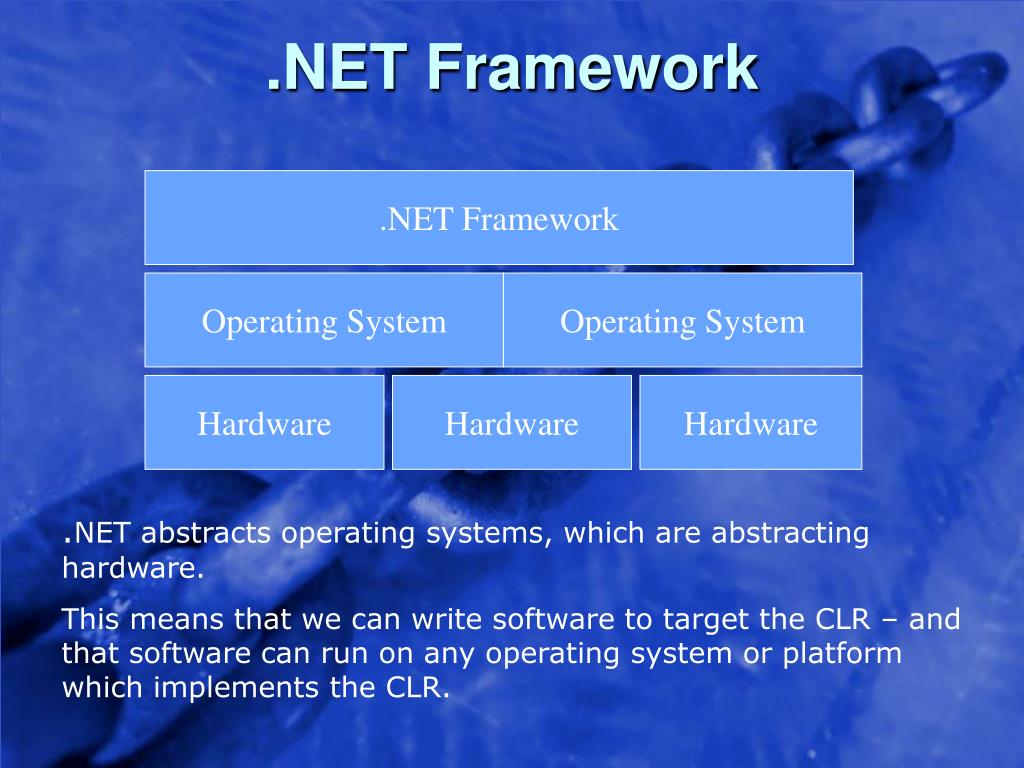 .NET Framework

.NET Framework

Operating System

Operating System

Hardware

Hardware

Hardware

.NET abstracts operating systems, which are abstracting hardware.

This means that we can write software to target the CLR – and that software can run on any operating system or platform which implements the CLR.